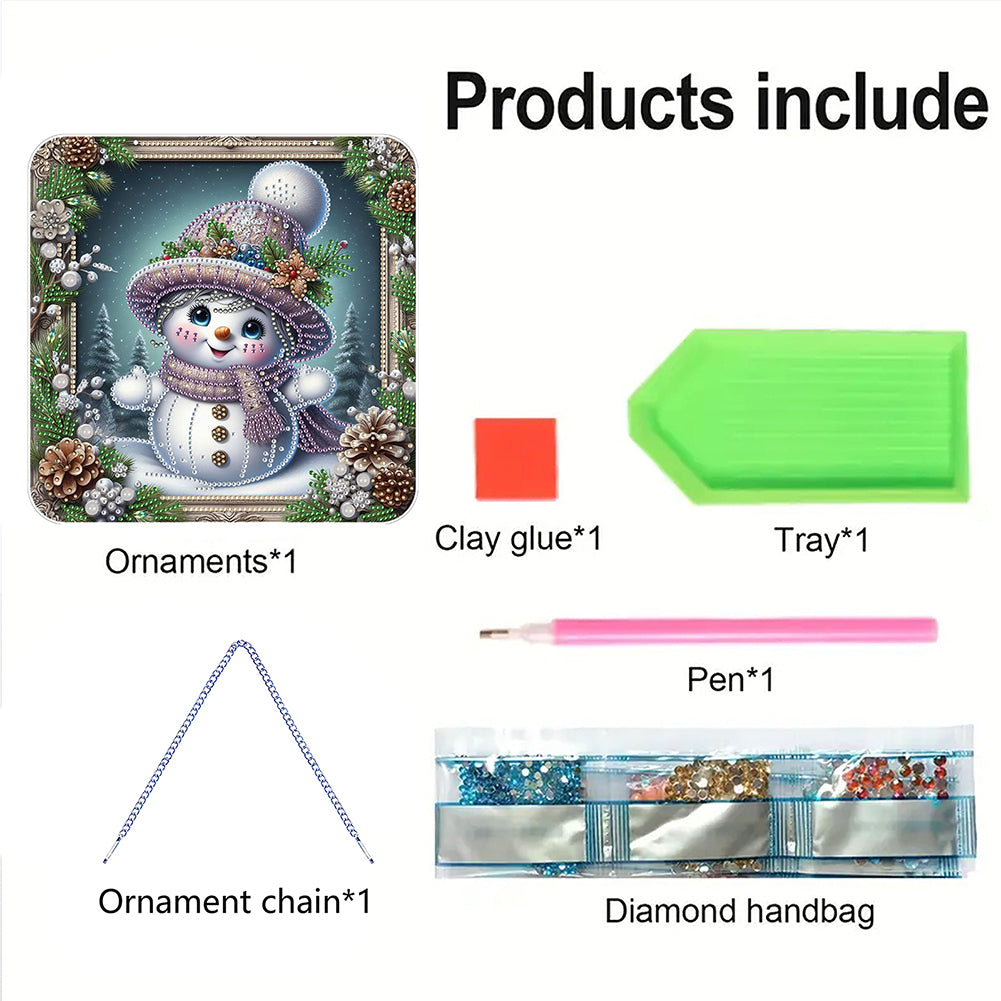 Products include

Ornaments*1

Clay glue*1

Tray*1

Pen*1

Ornament chain*1

Diamond handbag